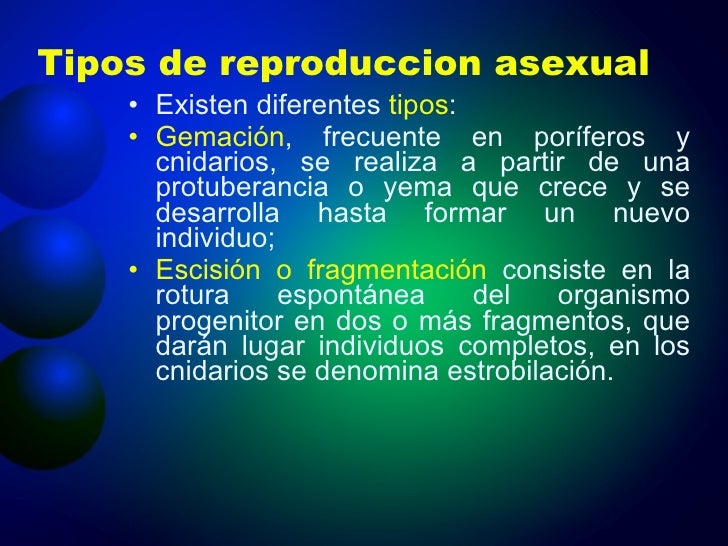 Tipos de reproduccion asexual

• Existen diferentes tipos:

• Gemación, frecuente en poríferos y cnidarios, se realiza a partir de una protuberancia o yema que crece y se desarrolla hasta formar un nuevo individuo;

• Escisión o fragmentación consiste en la rotura espontánea del organismo progenitor en dos o más fragmentos, que darán lugar individuos completos, en los cnidarios se denomina estrobilación.